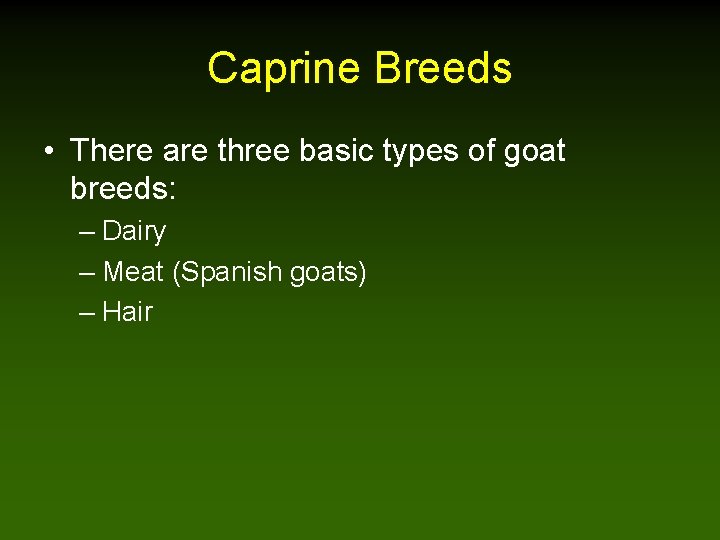 Caprine Breeds

• There are three basic types of goat breeds:
– Dairy
– Meat (Spanish goats)
– Hair